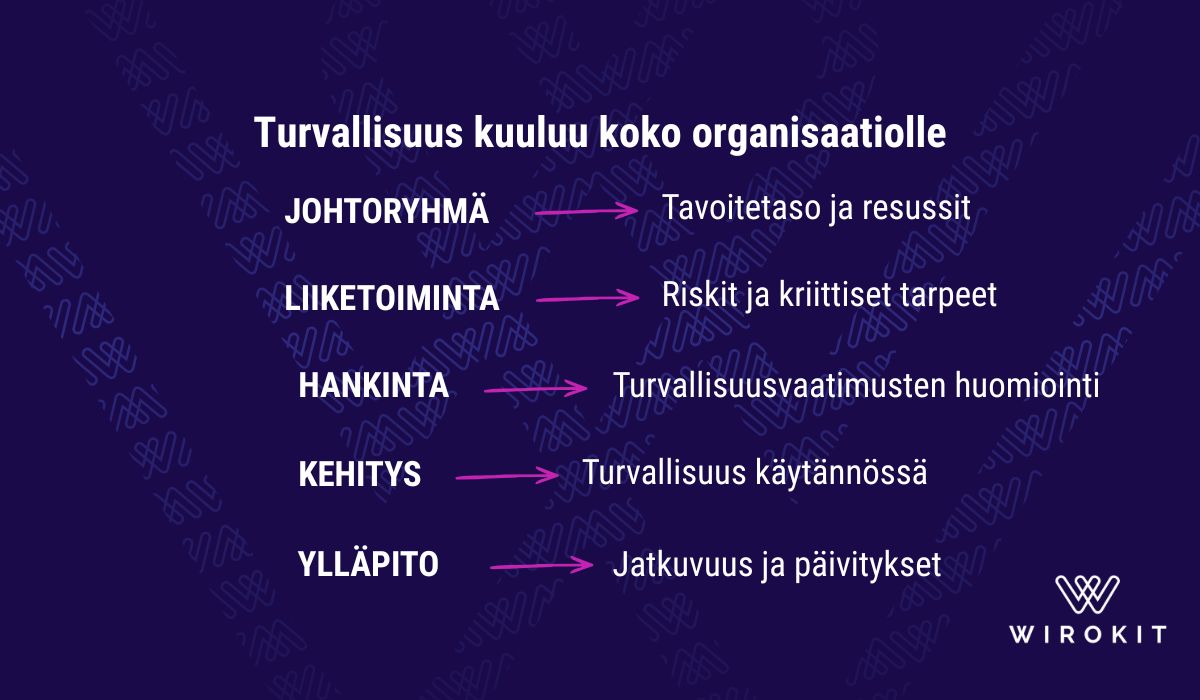 Turvallisuus kuuluu koko organisaatiolle

JOHTORYHMÄ → Tavoitetaso ja resussit

LIIKETOIMINTA → Riskit ja kriittiset tarpeet

HANKINTA → Turvallisuusvaatimusten huomiointi

KEHITYS → Turvallisuus käytännössä

YLLÄPITO → Jatkuvuus ja päivitykset

WIROKIT